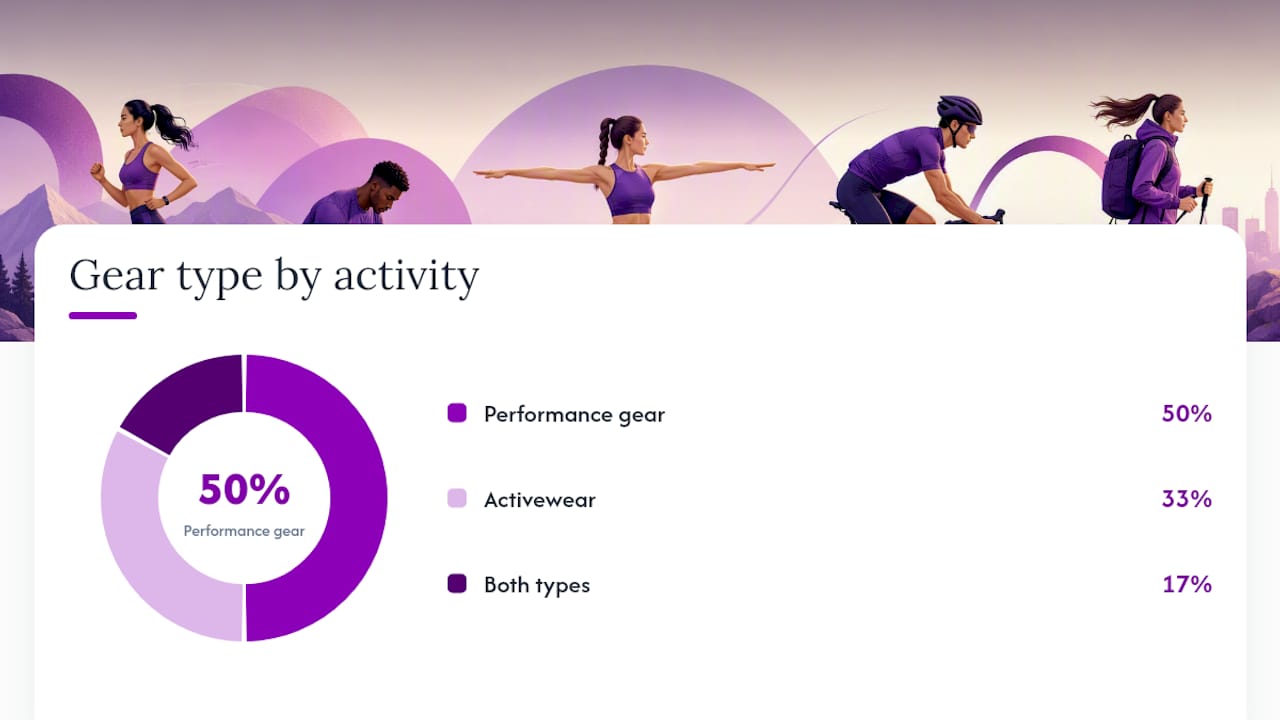 Gear type by activity

50%
Performance gear

Performance gear 50%

Activewear 33%

Both types 17%